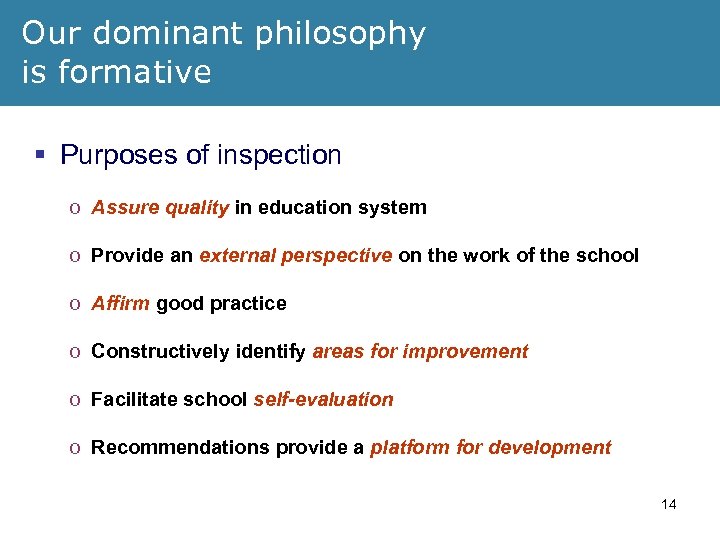 Our dominant philosophy is formative

▪ Purposes of inspection

o Assure quality in education system

o Provide an external perspective on the work of the school

o Affirm good practice

o Constructively identify areas for improvement

o Facilitate school self-evaluation

o Recommendations provide a platform for development

14